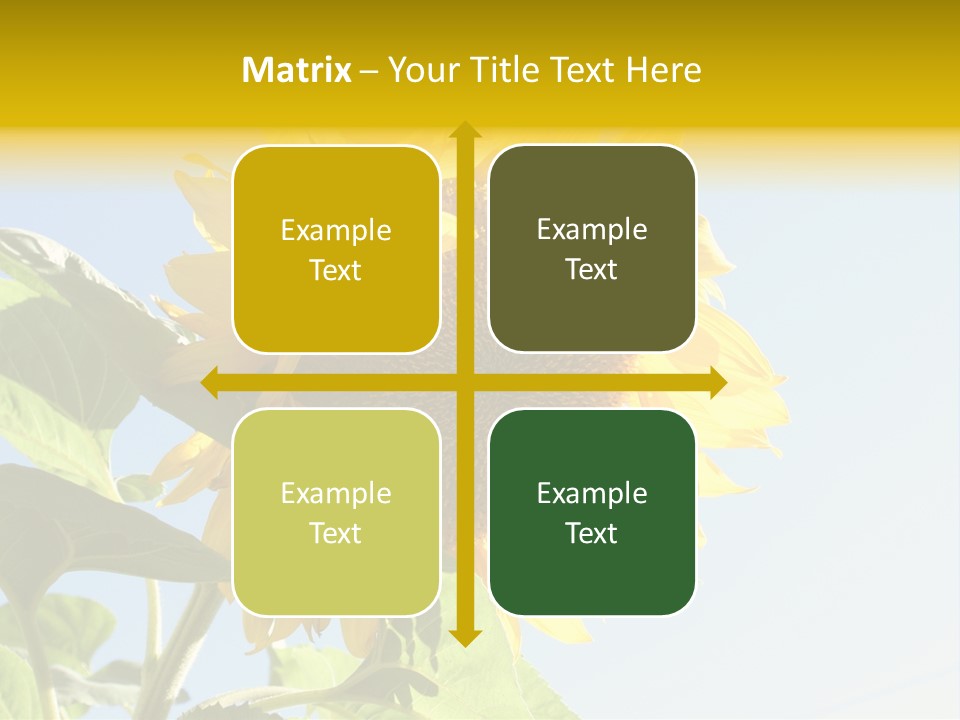 Matrix – Your Title Text Here

Example Text

Example Text

Example Text

Example Text